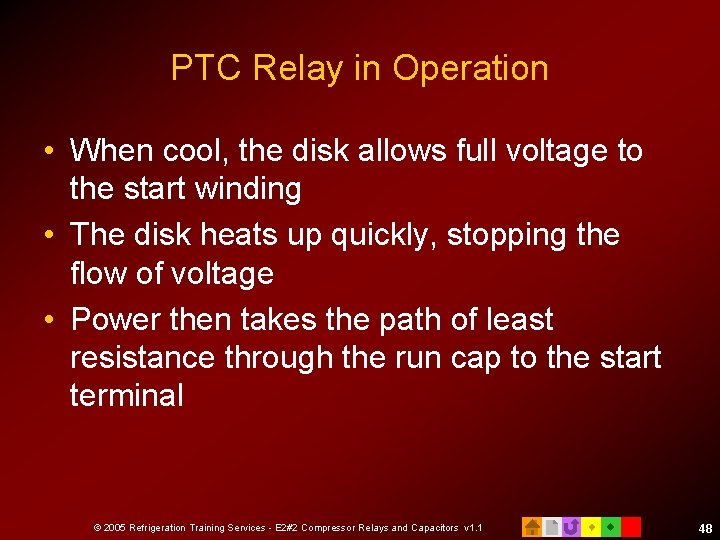 PTC Relay in Operation

• When cool, the disk allows full voltage to the start winding

• The disk heats up quickly, stopping the flow of voltage

• Power then takes the path of least resistance through the run cap to the start terminal

© 2005 Refrigeration Training Services - E2#2 Compressor Relays and Capacitors v1.1

48